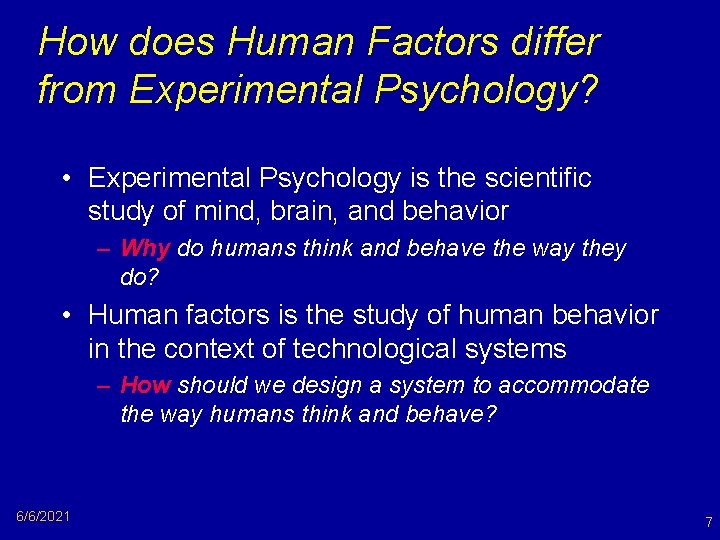 How does Human Factors differ from Experimental Psychology?

• Experimental Psychology is the scientific study of mind, brain, and behavior

– Why do humans think and behave the way they do?

• Human factors is the study of human behavior in the context of technological systems

– How should we design a system to accommodate the way humans think and behave?

6/6/2021

7